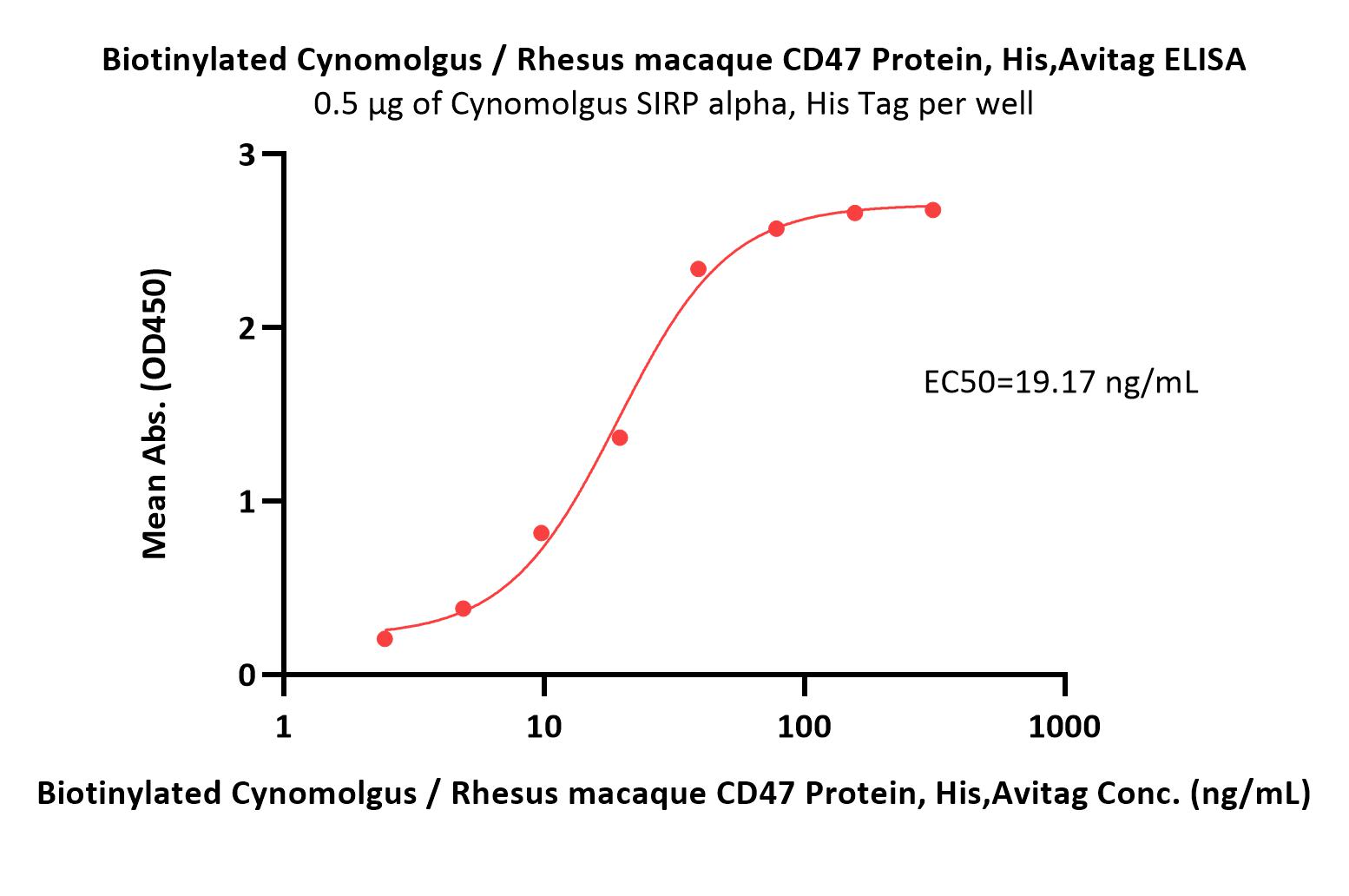 Biotinylated Cynomolgus / Rhesus macaque CD47 Protein, His,Avitag ELISA
0.5 μg of Cynomolgus SIRP alpha, His Tag per well

Mean Abs. (OD450)

3
2
1
0

EC50=19.17 ng/mL

1
10
100
1000

Biotinylated Cynomolgus / Rhesus macaque CD47 Protein, His,Avitag Conc. (ng/mL)